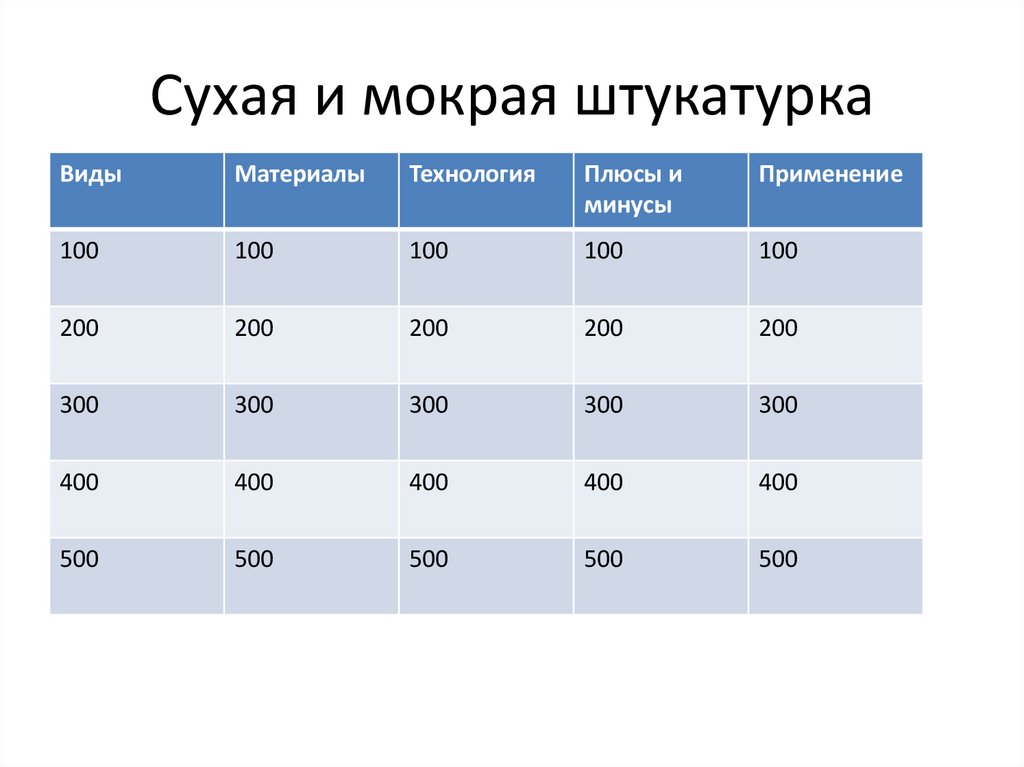 Сухая и мокрая штукатурка

| Виды | Материалы | Технология | Плюсы и минусы | Применение |
|---|---|---|---|---|
| 100 | 100 | 100 | 100 | 100 |
| 200 | 200 | 200 | 200 | 200 |
| 300 | 300 | 300 | 300 | 300 |
| 400 | 400 | 400 | 400 | 400 |
| 500 | 500 | 500 | 500 | 500 |